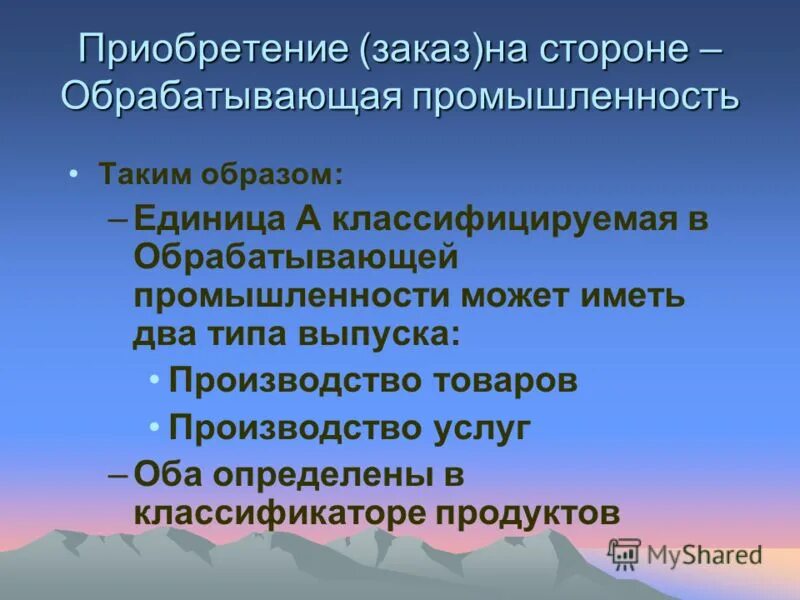 Приобретение (заказ)на стороне – Обрабатывающая промышленность

• Таким образом:
– Единица А классифицируемая в Обрабатывающей промышленности может иметь два типа выпуска:
• Производство товаров
• Производство услуг
– Оба определены в классификаторе продуктов

MyShared